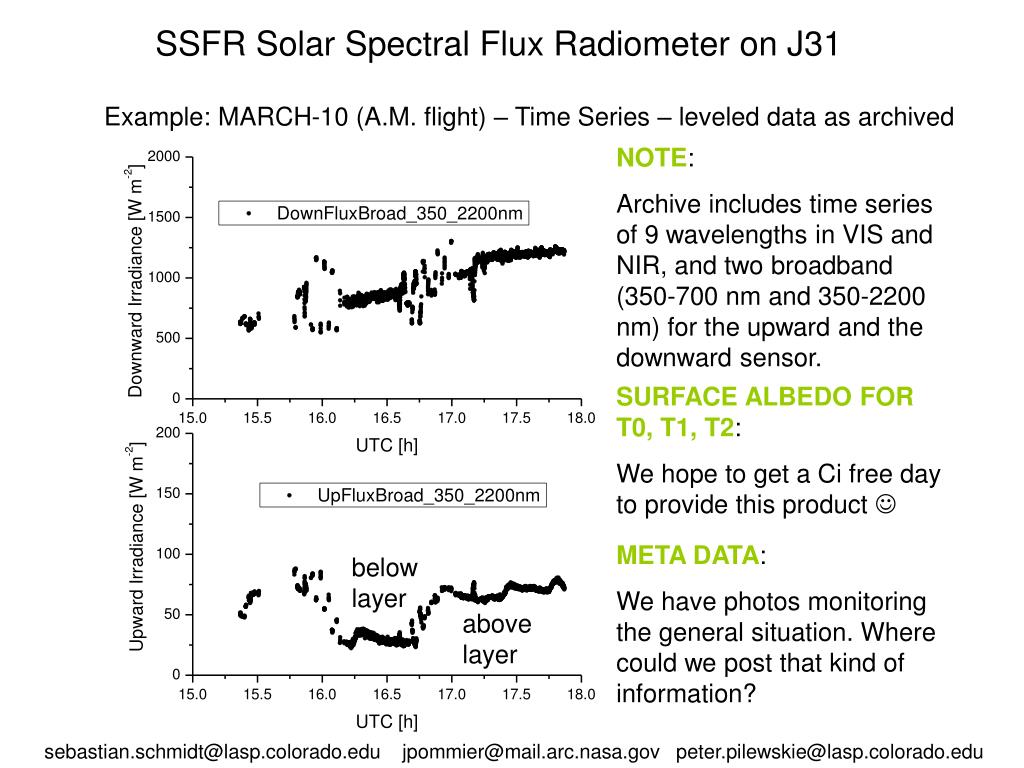 SSFR Solar Spectral Flux Radiometer on J31

Example: MARCH-10 (A.M. flight) – Time Series – leveled data as archived

Downward Irradiance [W m$^{-2}$]

2000
1500
1000
500
0

• DownFluxBroad_350_2200nm

15.0 15.5 16.0 16.5 17.0 17.5 18.0

UTC [h]

Upward Irradiance [W m$^{-2}$]

200
150
100
50
0

• UpFluxBroad_350_2200nm

below layer

above layer

15.0 15.5 16.0 16.5 17.0 17.5 18.0

UTC [h]

NOTE:

Archive includes time series of 9 wavelengths in VIS and NIR, and two broadband (350-700 nm and 350-2200 nm) for the upward and the downward sensor.

SURFACE ALBEDO FOR T0, T1, T2:

We hope to get a Ci free day to provide this product ☺

META DATA:

We have photos monitoring the general situation. Where could we post that kind of information?

sebastian.schmidt@lasp.colorado.edu jpommier@mail.arc.nasa.gov peter.pilewskie@lasp.colorado.edu